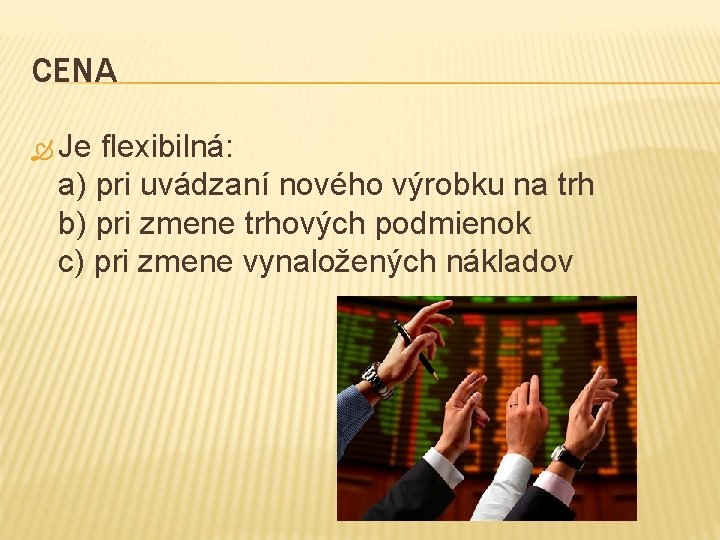 CENA

Je flexibilná:
a) pri uvádzaní nového výrobku na trh
b) pri zmene trhových podmienok
c) pri zmene vynaložených nákladov